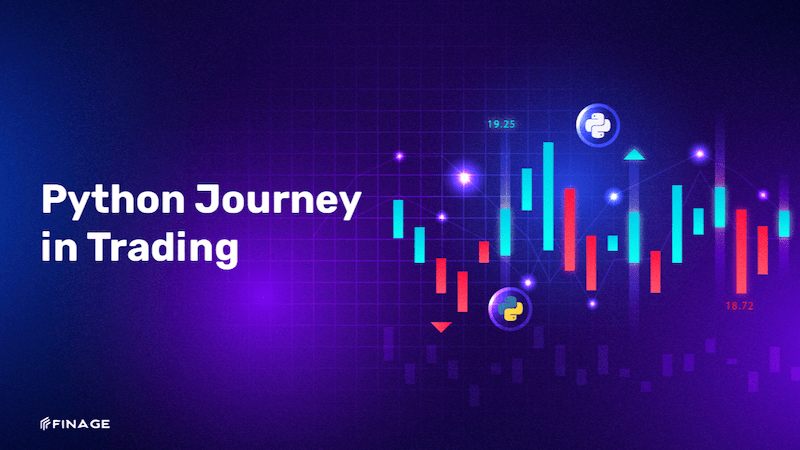 Python Journey in Trading

19.25

18.72

FINAGE